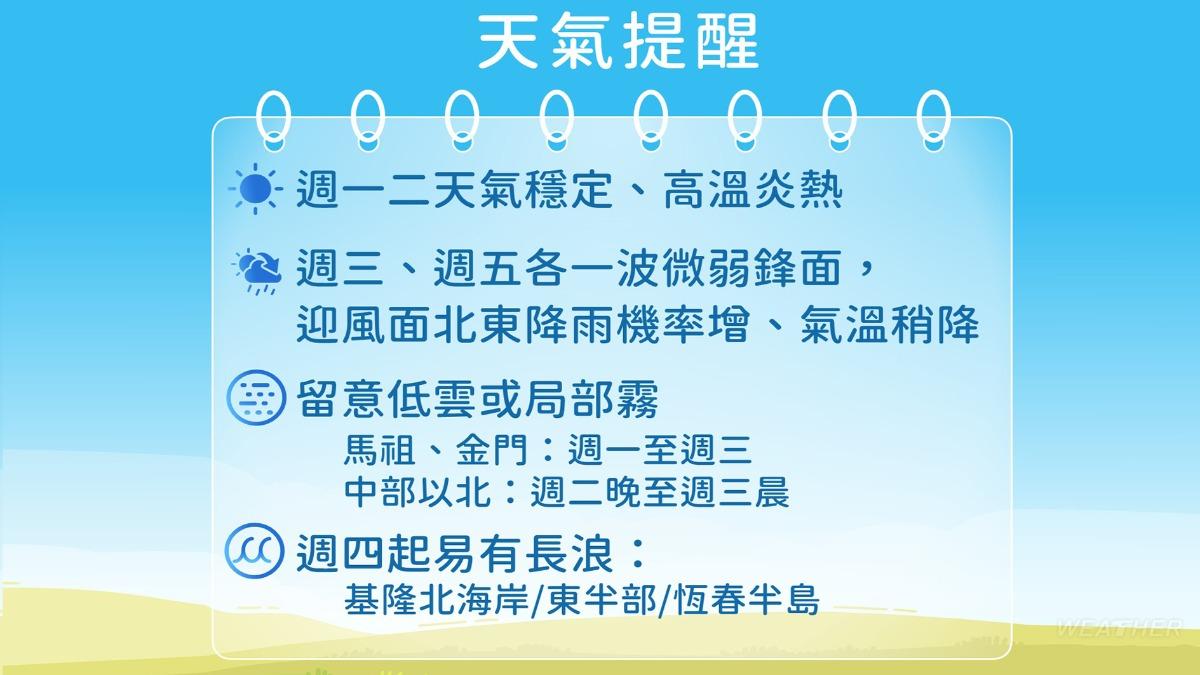 天氣提醒

週一二天氣穩定、高溫炎熱

週三、週五各一波微弱鋒面，迎風面北東降雨機率增、氣溫稍降

留意低雲或局部霧
馬祖、金門：週一至週三
中部以北：週二晚至週三晨

週四起易有長浪：
基隆北海岸/東半部/恆春半島

WEATHER